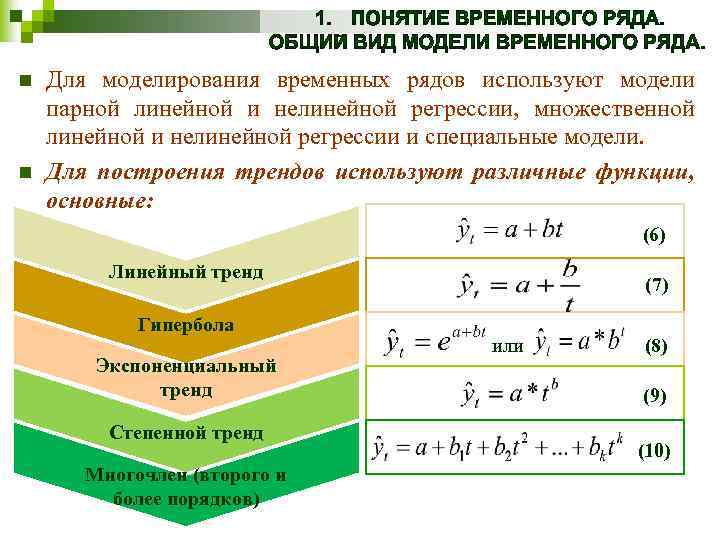 1. ПОНЯТИЕ ВРЕМЕННОГО РЯДА.
ОБЩИЙ ВИД МОДЕЛИ ВРЕМЕННОГО РЯДА.

Для моделирования временных рядов используют модели парной линейной и нелинейной регрессии, множественной линейной и нелинейной регрессии и специальные модели.

Для построения трендов используют различные функции, основные:

Линейный тренд

Гипербола

Экспоненциальный тренд

Степенной тренд

Многочлен (второго и более порядков)

$\hat{y}_t = a + bt$ (6)

$\hat{y}_t = a + \frac{b}{t}$ (7)

$\hat{y}_t = e^{a+bt}$ или $\hat{y}_t = a * b^t$ (8)

$\hat{y}_t = a * t^b$ (9)

$\hat{y}_t = a + b_1 t + b_2 t^2 + ... + b_k t^k$ (10)